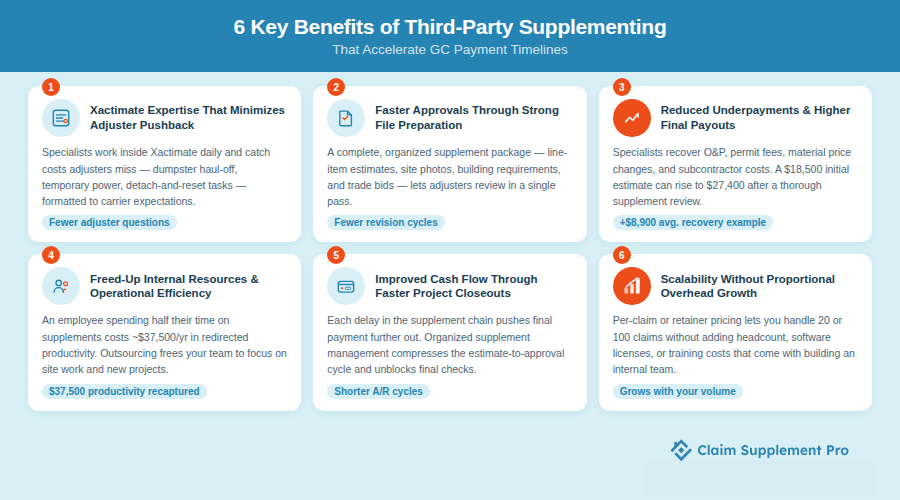 6 Key Benefits of Third-Party Supplementing
That Accelerate GC Payment Timelines

1
Xactimate Expertise That Minimizes Adjuster Pushback
Specialists work inside Xactimate daily and catch costs adjusters miss — dumpster haul-off, temporary power, detach-and-reset tasks — formatted to carrier expectations.
Fewer adjuster questions

2
Faster Approvals Through Strong File Preparation
A complete, organized supplement package — line-item estimates, site photos, building requirements, and trade bids — lets adjusters review in a single pass.
Fewer revision cycles

3
Reduced Underpayments & Higher Final Payouts
Specialists recover O&P, permit fees, material price changes, and subcontractor costs. A $18,500 initial estimate can rise to $27,400 after a thorough supplement review.
+$8,900 avg. recovery example

4
Freed-Up Internal Resources & Operational Efficiency
An employee spending half their time on supplements costs ~$37,500/yr in redirected productivity. Outsourcing frees your team to focus on site work and new projects.
$37,500 productivity recaptured

5
Improved Cash Flow Through Faster Project Closeouts
Each delay in the supplement chain pushes final payment further out. Organized supplement management compresses the estimate-to-approval cycle and unblocks final checks.
Shorter A/R cycles

6
Scalability Without Proportional Overhead Growth
Per-claim or retainer pricing lets you handle 20 or 100 claims without adding headcount, software licenses, or training costs that come with building an internal team.
Grows with your volume

Claim Supplement Pro